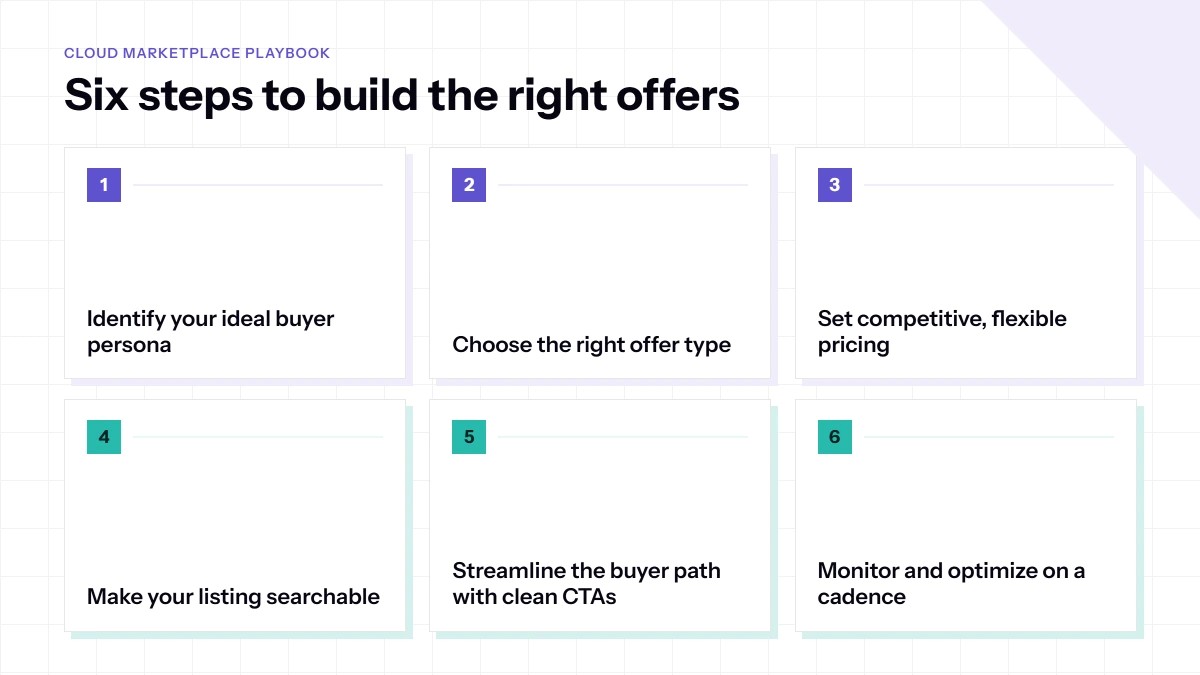 CLOUD MARKETPLACE PLAYBOOK

Six steps to build the right offers

1

Identify your ideal buyer persona

2

Choose the right offer type

3

Set competitive, flexible pricing

4

Make your listing searchable

5

Streamline the buyer path with clean CTAs

6

Monitor and optimize on a cadence